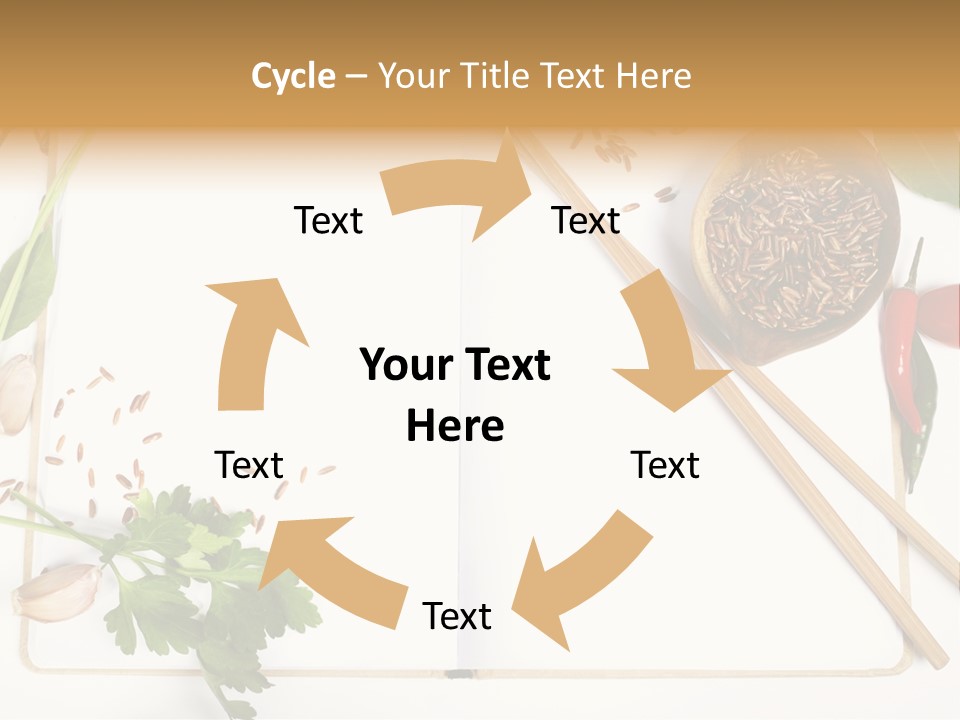 Cycle – Your Title Text Here

Text

Text

Your Text Here

Text

Text

Text